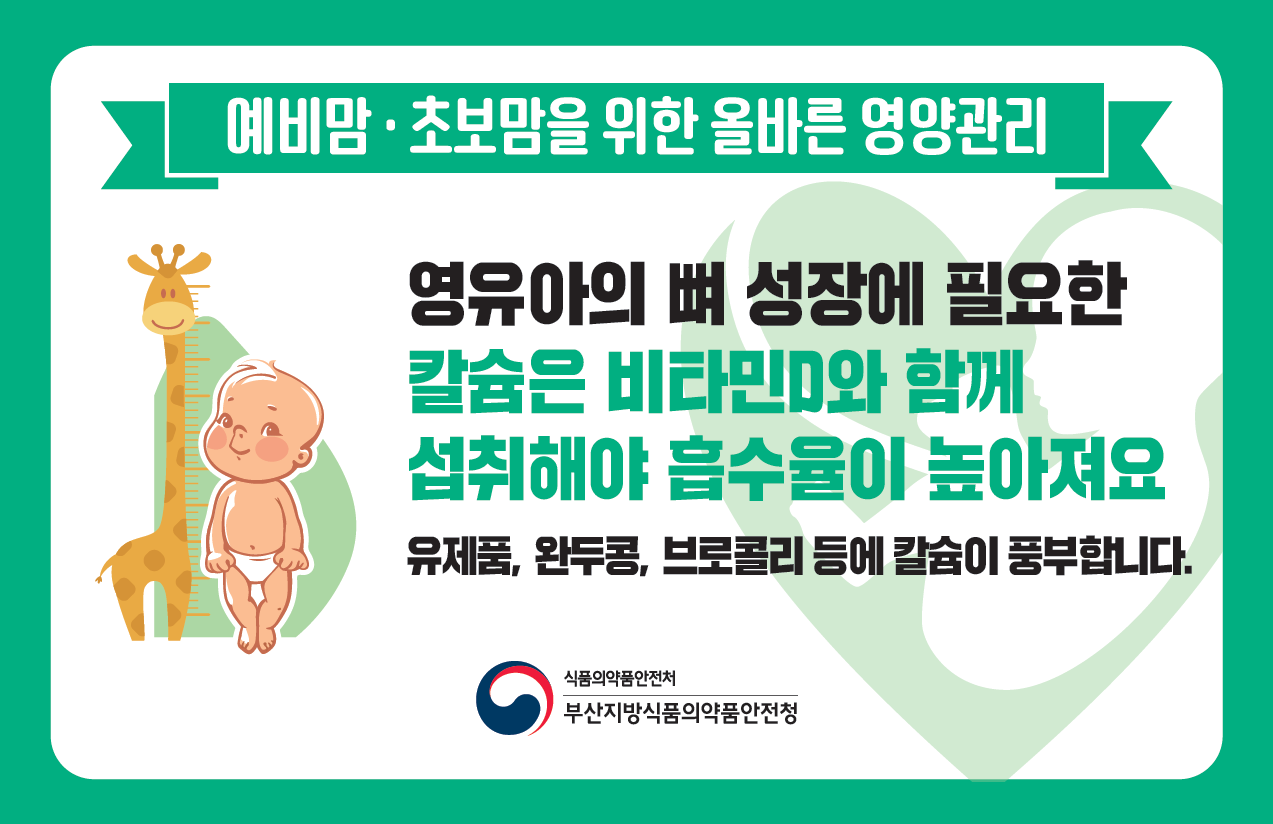 예비맘 · 초보맘을 위한 올바른 영양관리

영유아의 뼈 성장에 필요한
칼슘은 비타민D와 함께
섭취해야 흡수율이 높아져요

유제품, 완두콩, 브로콜리 등에 칼슘이 풍부합니다.

식품의약품안전처
부산지방식품의약품안전청